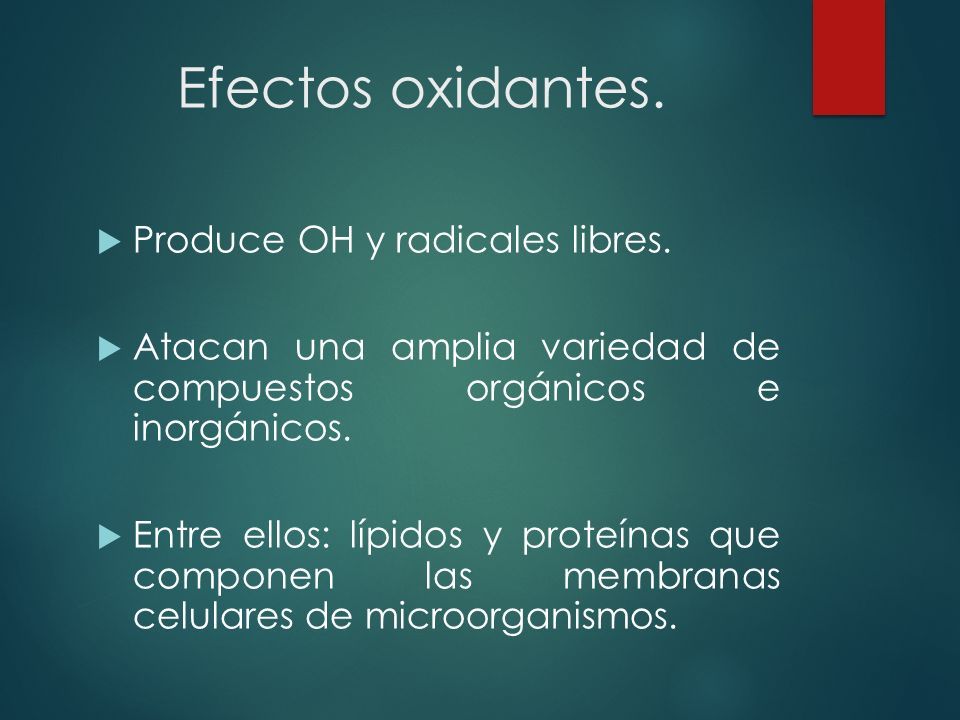 Efectos oxidantes.

Produce OH y radicales libres.

Atacan una amplia variedad de compuestos orgánicos e inorgánicos.

Entre ellos: lípidos y proteínas que componen las membranas celulares de microorganismos.